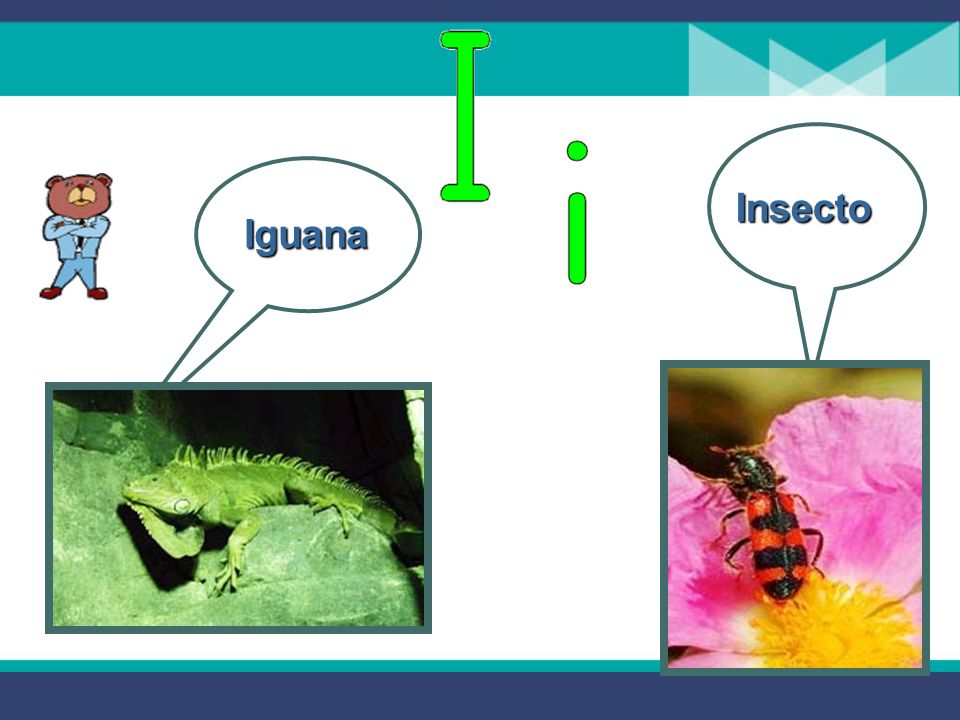 I i

Iguana

Insecto